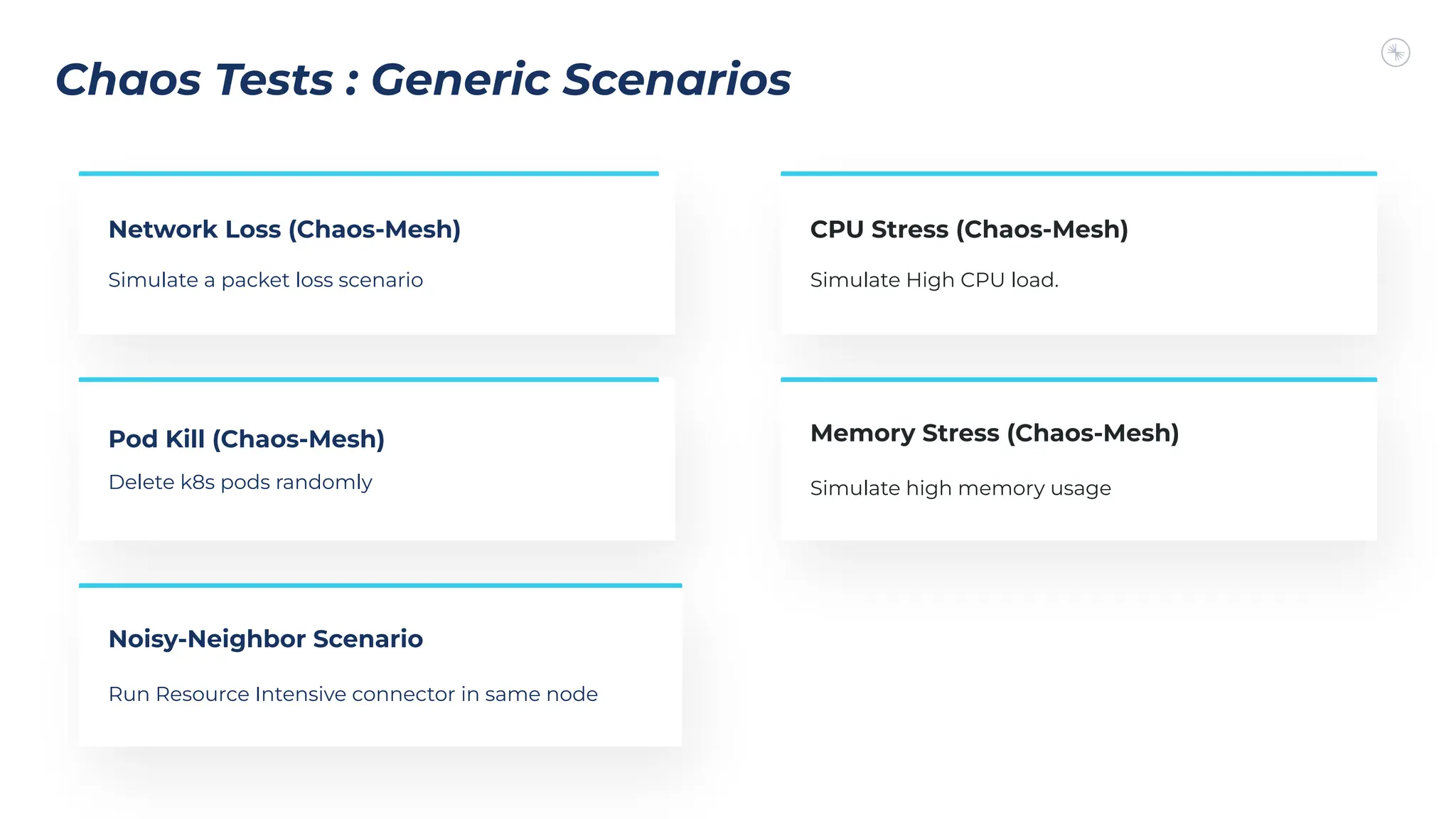 Chaos Tests : Generic Scenarios

Network Loss (Chaos-Mesh)

Simulate a packet loss scenario

Pod Kill (Chaos-Mesh)

Delete k8s pods randomly

Noisy-Neighbor Scenario

Run Resource Intensive connector in same node

CPU Stress (Chaos-Mesh)

Simulate High CPU load.

Memory Stress (Chaos-Mesh)

Simulate high memory usage